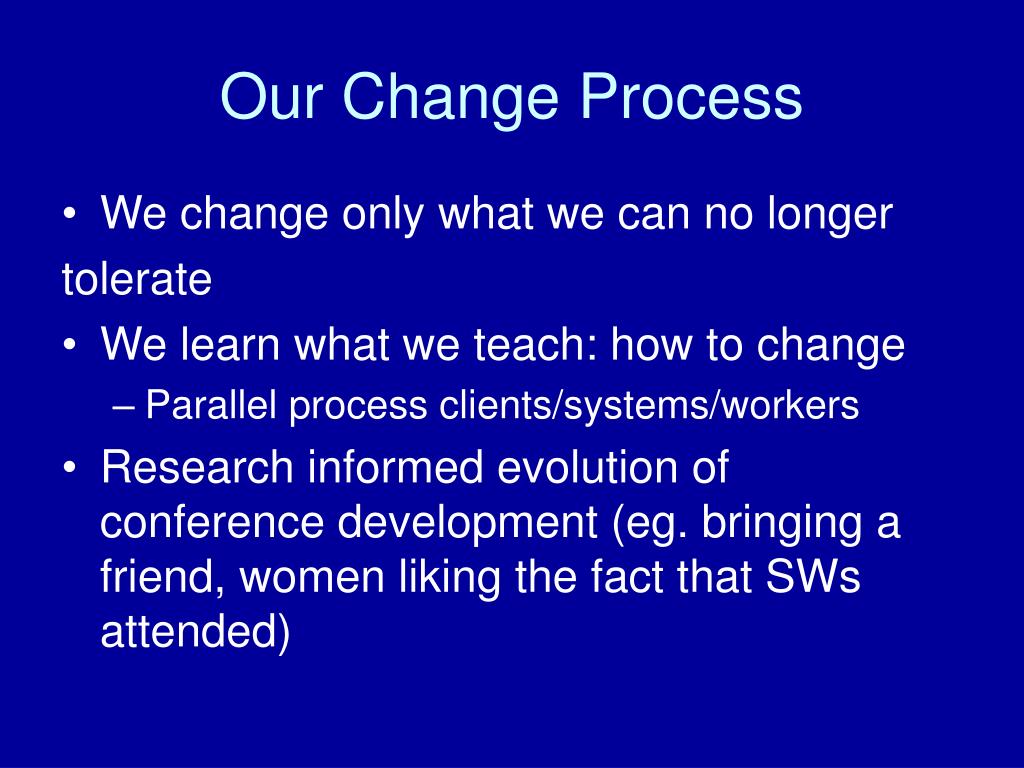 Our Change Process

• We change only what we can no longer tolerate
• We learn what we teach: how to change
– Parallel process clients/systems/workers
• Research informed evolution of conference development (eg. bringing a friend, women liking the fact that SWs attended)